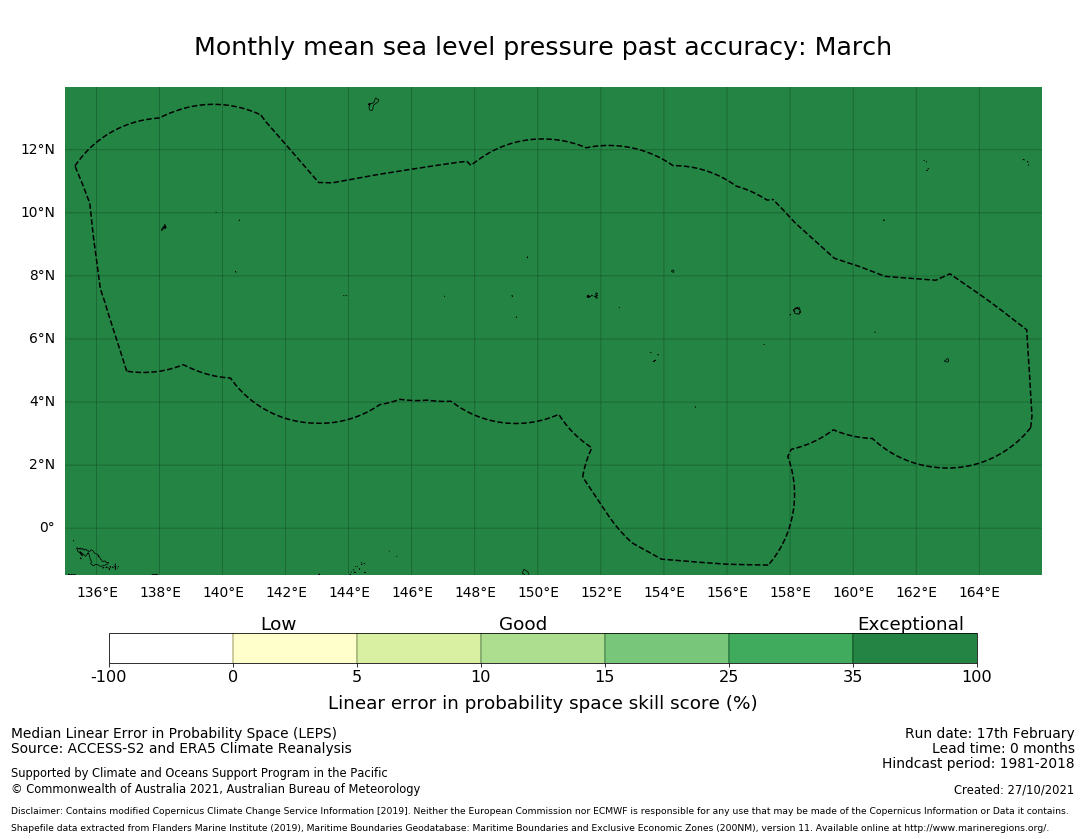 Monthly mean sea level pressure past accuracy: March

12°N
10°N
8°N
6°N
4°N
2°N
0°

136°E 138°E 140°E 142°E 144°E 146°E 148°E 150°E 152°E 154°E 156°E 158°E 160°E 162°E 164°E

Low Good Exceptional

-100 0 5 10 15 25 35 100

Linear error in probability space skill score (%)

Median Linear Error in Probability Space (LEPS)
Source: ACCESS-S2 and ERA5 Climate Reanalysis

Supported by Climate and Oceans Support Program in the Pacific
© Commonwealth of Australia 2021, Australian Bureau of Meteorology

Run date: 17th February
Lead time: 0 months
Hindcast period: 1981-2018

Created: 27/10/2021

Disclaimer: Contains modified Copernicus Climate Change Service Information [2019]. Neither the European Commission nor ECMWF is responsible for any use that may be made of the Copernicus Information or Data it contains.
Shapefile data extracted from Flanders Marine Institute (2019), Maritime Boundaries Geodatabase: Maritime Boundaries and Exclusive Economic Zones (200NM), version 11. Available online at http://www.marineregions.org/.